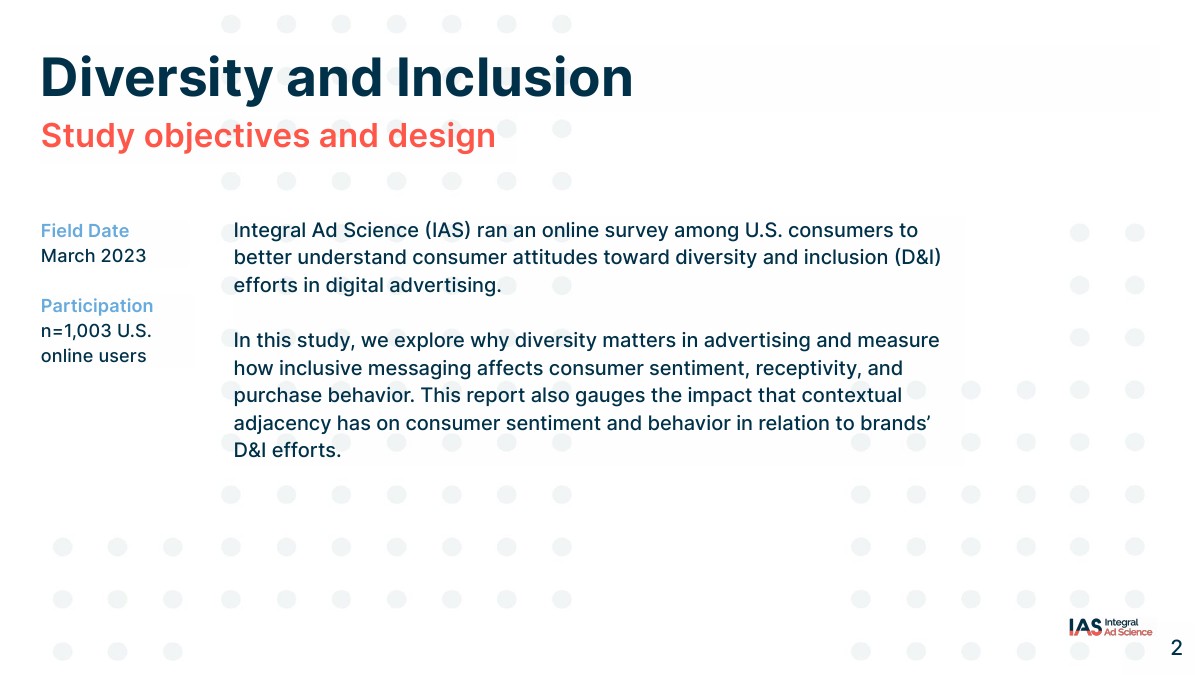 Diversity and Inclusion

Study objectives and design

Field Date
March 2023

Participation
n=1,003 U.S. online users

Integral Ad Science (IAS) ran an online survey among U.S. consumers to better understand consumer attitudes toward diversity and inclusion (D&I) efforts in digital advertising.

In this study, we explore why diversity matters in advertising and measure how inclusive messaging affects consumer sentiment, receptivity, and purchase behavior. This report also gauges the impact that contextual adjacency has on consumer sentiment and behavior in relation to brands' D&I efforts.

IAS Integral Ad Science

2